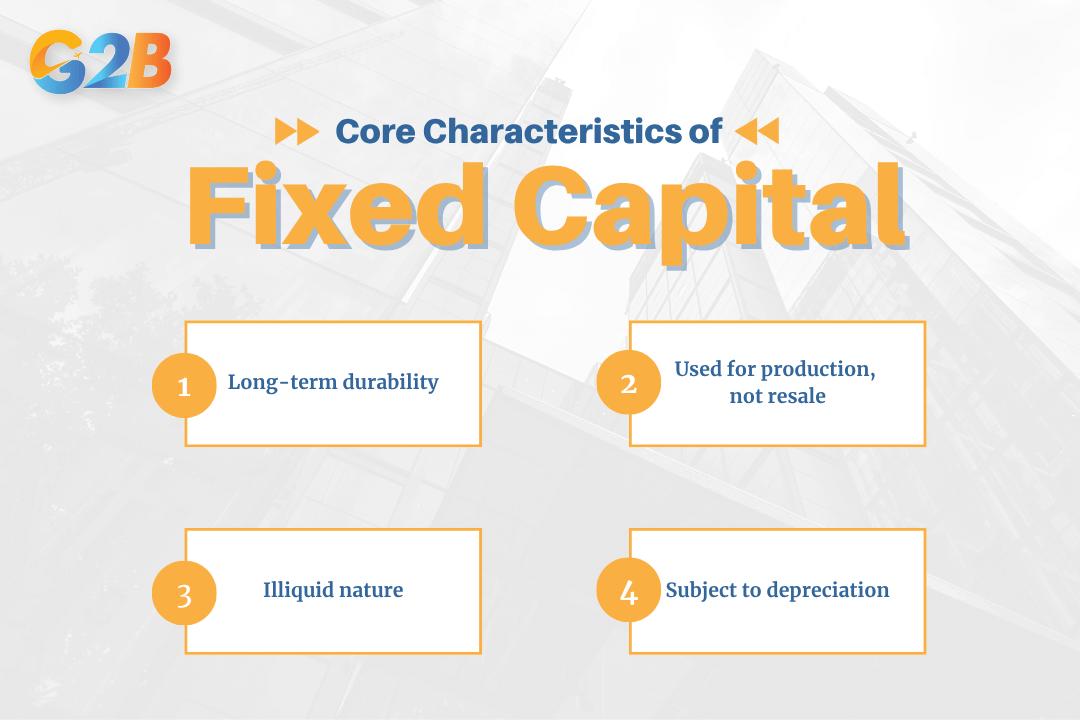 G2B

Core Characteristics of

Fixed Capital

1 Long-term durability

2 Used for production, not resale

3 Illiquid nature

4 Subject to depreciation